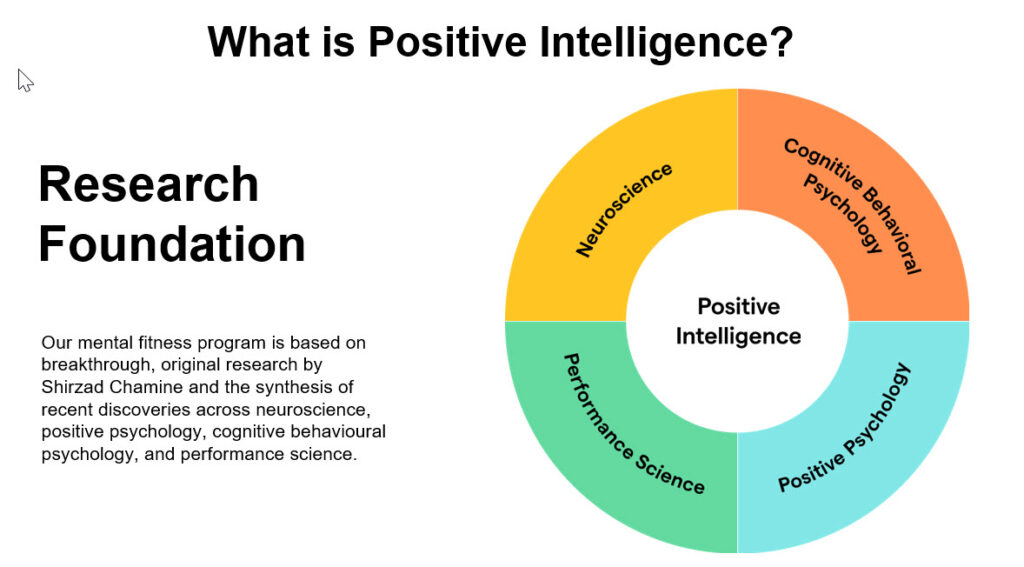 What is Positive Intelligence?

Research Foundation

Our mental fitness program is based on breakthrough, original research by Shirzad Chamine and the synthesis of recent discoveries across neuroscience, positive psychology, cognitive behavioural psychology, and performance science.

Neuroscience

Cognitive Behavioral Psychology

Positive Intelligence

Performance Science

Positive Psychology